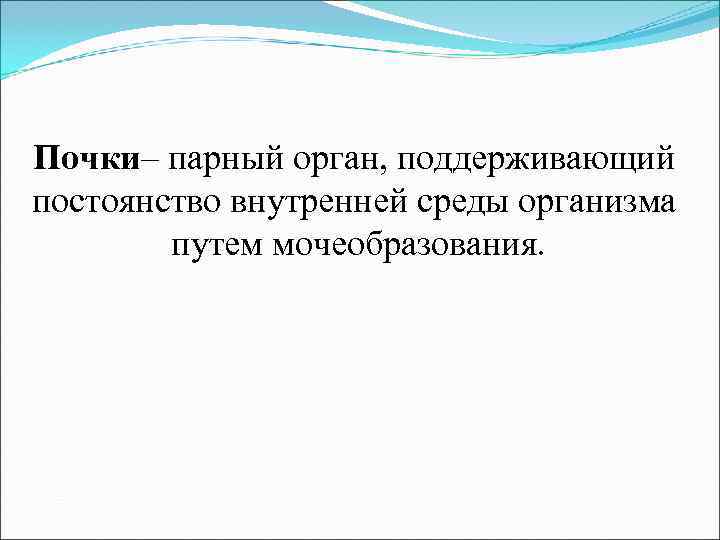 Почки– парный орган, поддерживающий постоянство внутренней среды организма путем мочеобразования.